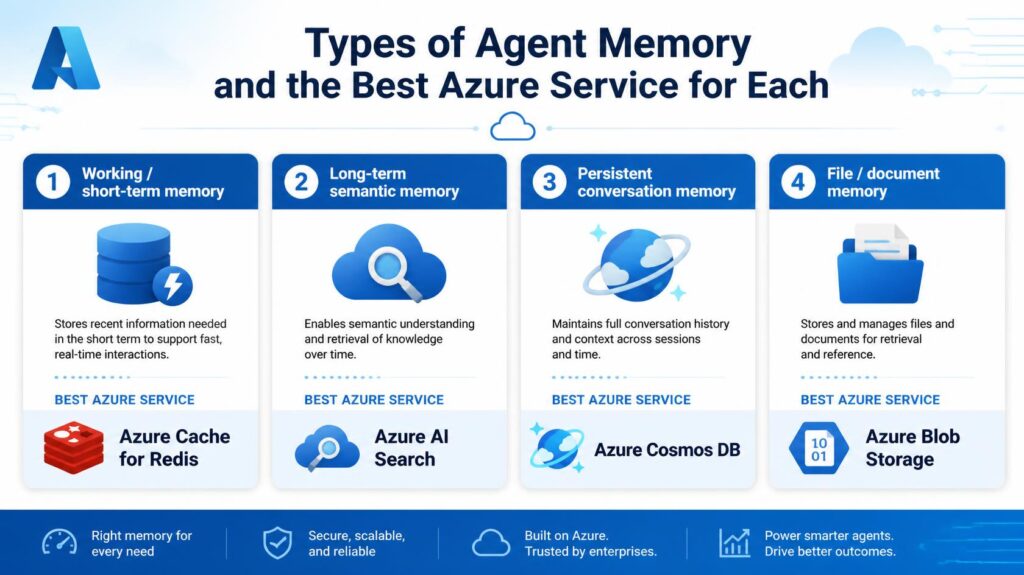 Types of Agent Memory
and the Best Azure Service for Each

1 Working / short-term memory

Stores recent information needed in the short term to support fast, real-time interactions.

BEST AZURE SERVICE

Azure Cache for Redis

2 Long-term semantic memory

Enables semantic understanding and retrieval of knowledge over time.

BEST AZURE SERVICE

Azure AI Search

3 Persistent conversation memory

Maintains full conversation history and context across sessions and time.

BEST AZURE SERVICE

Azure Cosmos DB

4 File / document memory

Stores and manages files and documents for retrieval and reference.

BEST AZURE SERVICE

10
01
Azure Blob Storage

Right memory for every need

Secure, scalable, and reliable

Built on Azure. Trusted by enterprises.

Power smarter agents. Drive better outcomes.